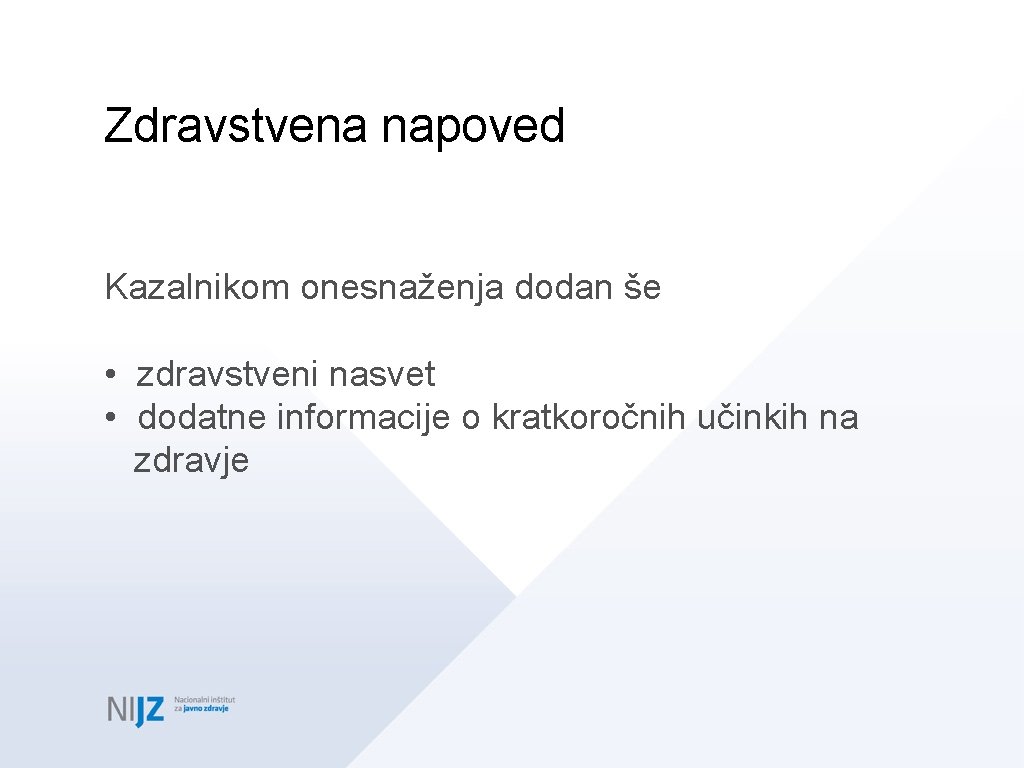 Zdravstvena napoved

Kazalnikom onesnaženja dodan še

• zdravstveni nasvet
• dodatne informacije o kratkoročnih učinkih na zdravje

NIJZ Nacionalni inštitut za javno zdravje